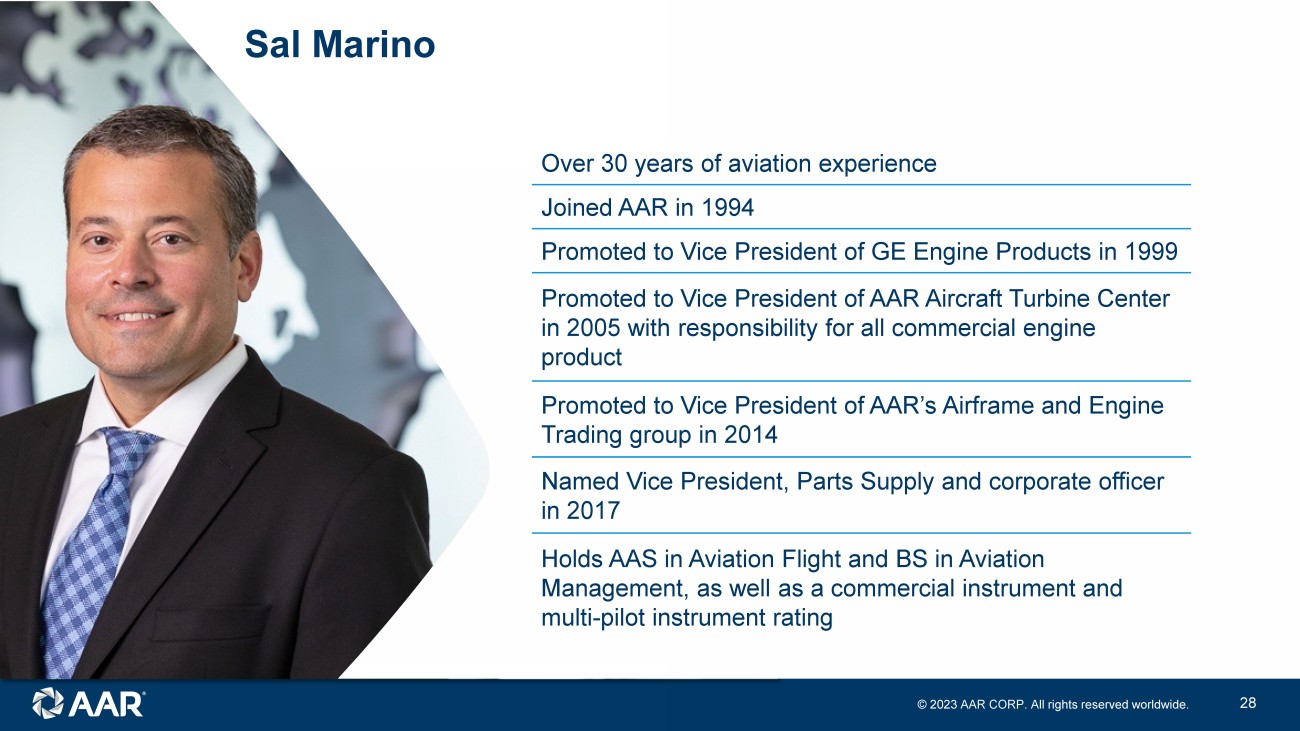 Sal Marino

Over 30 years of aviation experience

Joined AAR in 1994

Promoted to Vice President of GE Engine Products in 1999

Promoted to Vice President of AAR Aircraft Turbine Center in 2005 with responsibility for all commercial engine product

Promoted to Vice President of AAR's Airframe and Engine Trading group in 2014

Named Vice President, Parts Supply and corporate officer in 2017

Holds AAS in Aviation Flight and BS in Aviation Management, as well as a commercial instrument and multi-pilot instrument rating

AAR

© 2023 AAR CORP. All rights reserved worldwide.

28